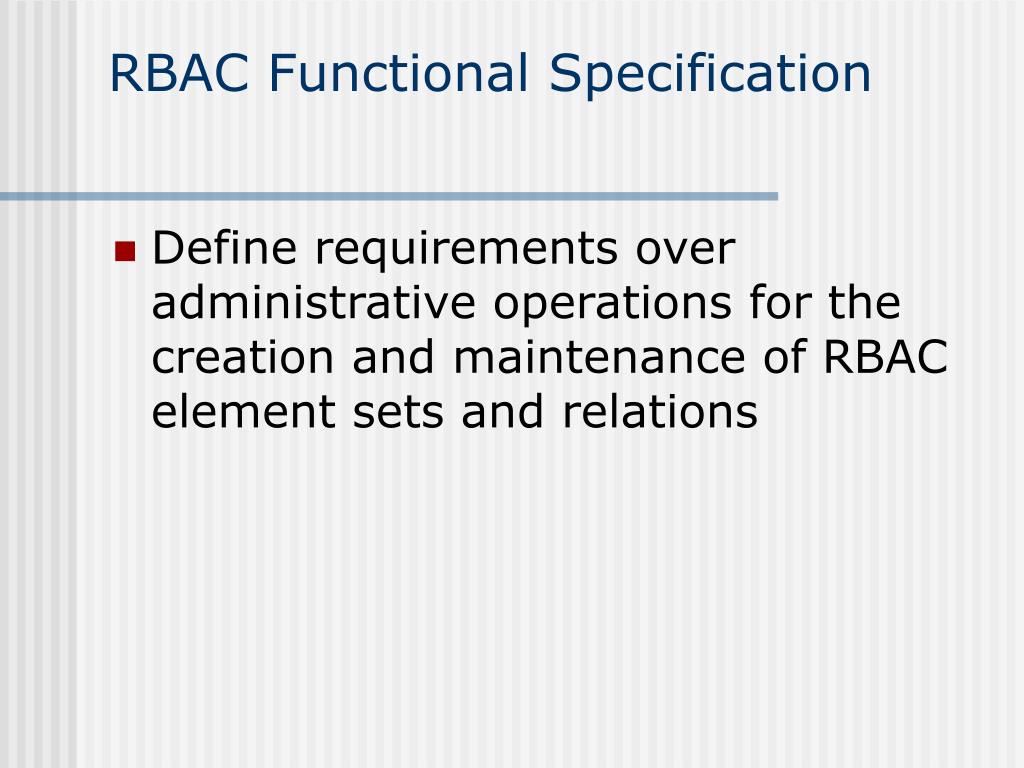 RBAC Functional Specification

Define requirements over administrative operations for the creation and maintenance of RBAC element sets and relations